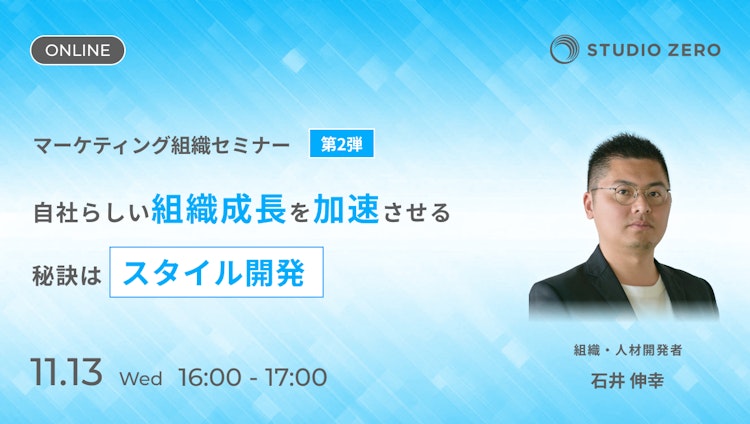 ONLINE

STUDIO ZERO

マーケティング組織セミナー 第2弾

自社らしい組織成長を加速させる

秘訣は スタイル開発

11.13 Wed 16:00 - 17:00

組織・人材開発者

石井 伸幸